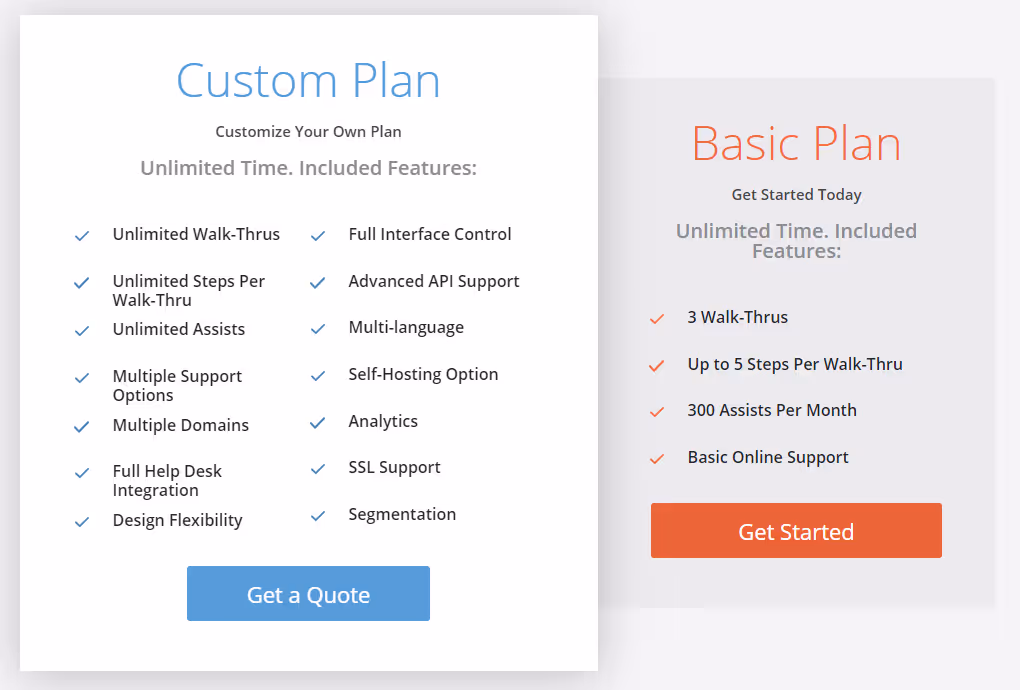 Custom Plan

Customize Your Own Plan

Unlimited Time. Included Features:

Unlimited Walk-Thrus

Unlimited Steps Per Walk-Thru

Unlimited Assists

Multiple Support Options

Multiple Domains

Full Help Desk Integration

Design Flexibility

Full Interface Control

Advanced API Support

Multi-language

Self-Hosting Option

Analytics

SSL Support

Segmentation

Get a Quote

Basic Plan

Get Started Today

Unlimited Time. Included Features:

3 Walk-Thrus

Up to 5 Steps Per Walk-Thru

300 Assists Per Month

Basic Online Support

Get Started